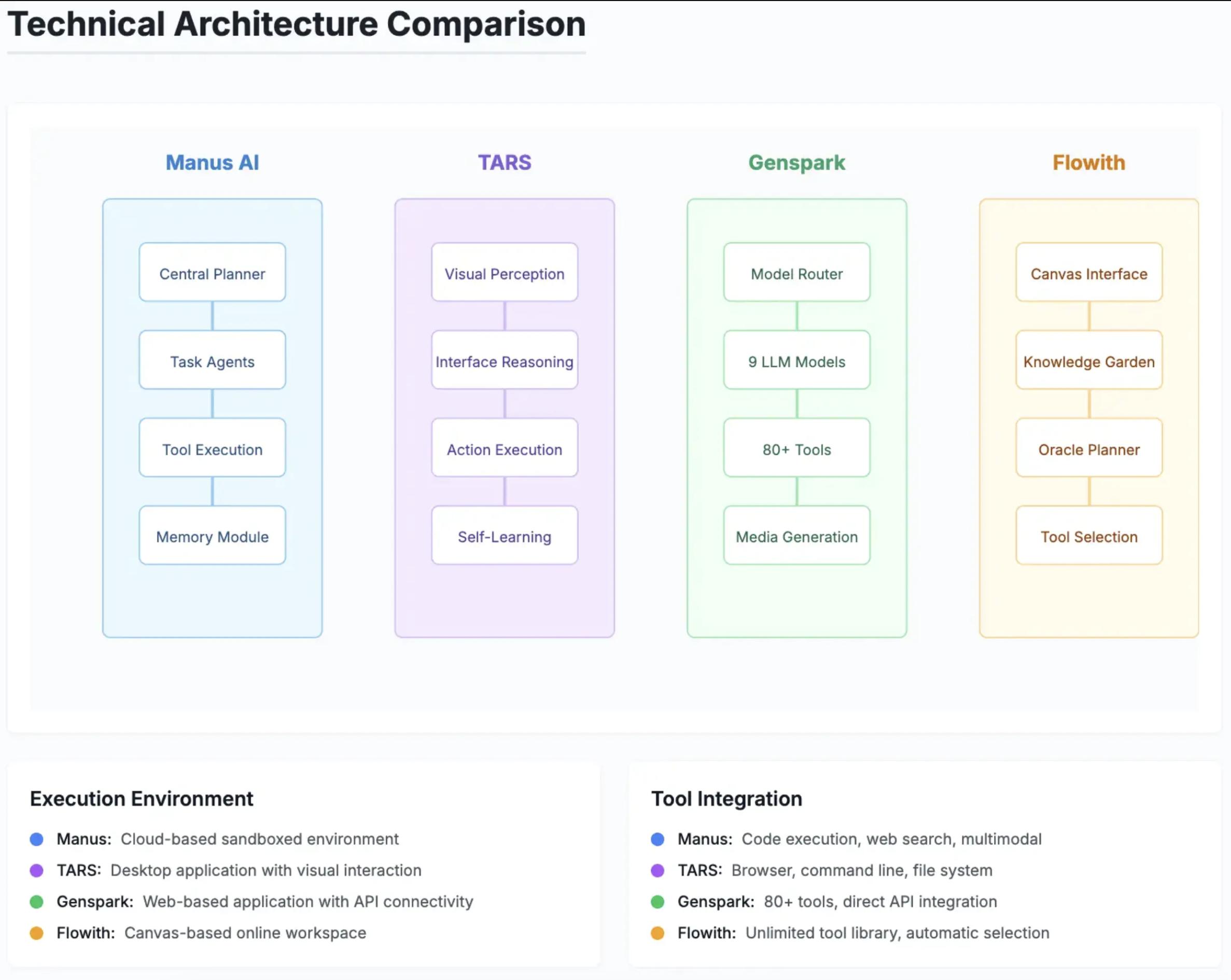 Technical Architecture Comparison

Manus AI

Central Planner

Task Agents

Tool Execution

Memory Module

TARS

Visual Perception

Interface Reasoning

Action Execution

Self-Learning

Genspark

Model Router

9 LLM Models

80+ Tools

Media Generation

Flowith

Canvas Interface

Knowledge Garden

Oracle Planner

Tool Selection

Execution Environment

Manus: Cloud-based sandboxed environment

TARS: Desktop application with visual interaction

Genspark: Web-based application with API connectivity

Flowith: Canvas-based online workspace

Tool Integration

Manus: Code execution, web search, multimodal

TARS: Browser, command line, file system

Genspark: 80+ tools, direct API integration

Flowith: Unlimited tool library, automatic selection